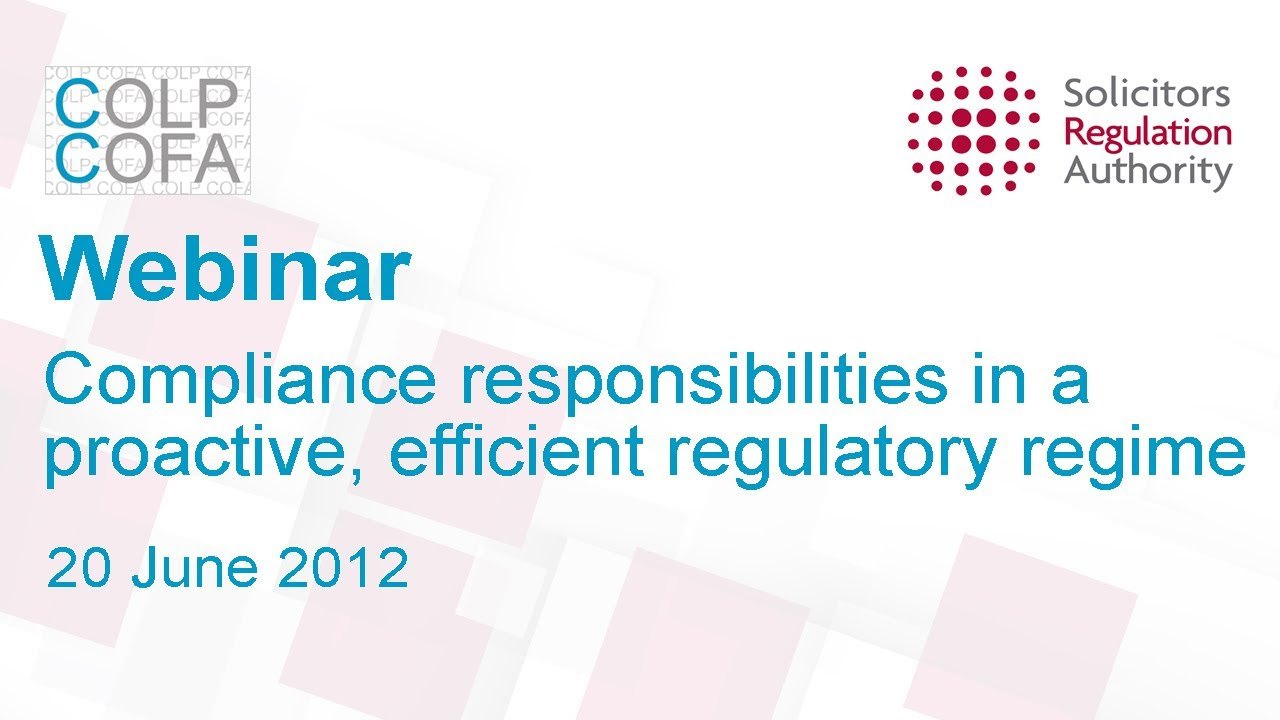 COLP
COFA

Solicitors
Regulation
Authority

Webinar

Compliance responsibilities in a proactive, efficient regulatory regime

20 June 2012